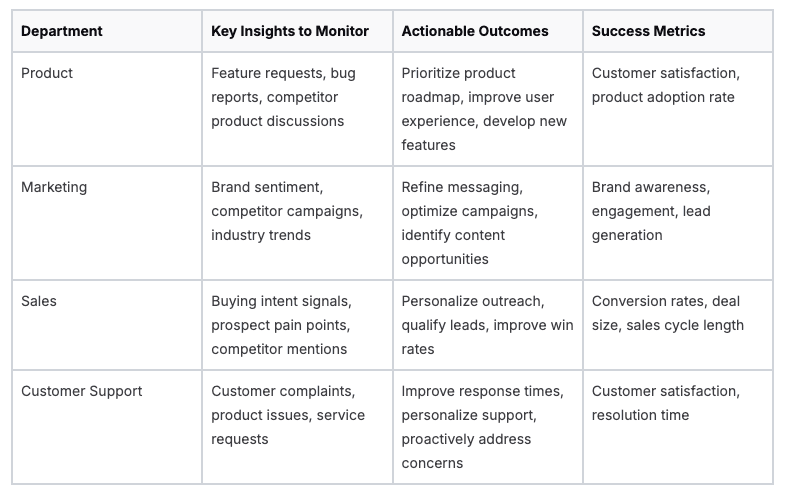 | Department | Key Insights to Monitor | Actionable Outcomes | Success Metrics |
|---|---|---|---|
| Product | Feature requests, bug reports, competitor product discussions | Prioritize product roadmap, improve user experience, develop new features | Customer satisfaction, product adoption rate |
| Marketing | Brand sentiment, competitor campaigns, industry trends | Refine messaging, optimize campaigns, identify content opportunities | Brand awareness, engagement, lead generation |
| Sales | Buying intent signals, prospect pain points, competitor mentions | Personalize outreach, qualify leads, improve win rates | Conversion rates, deal size, sales cycle length |
| Customer Support | Customer complaints, product issues, service requests | Improve response times, personalize support, proactively address concerns | Customer satisfaction, resolution time |